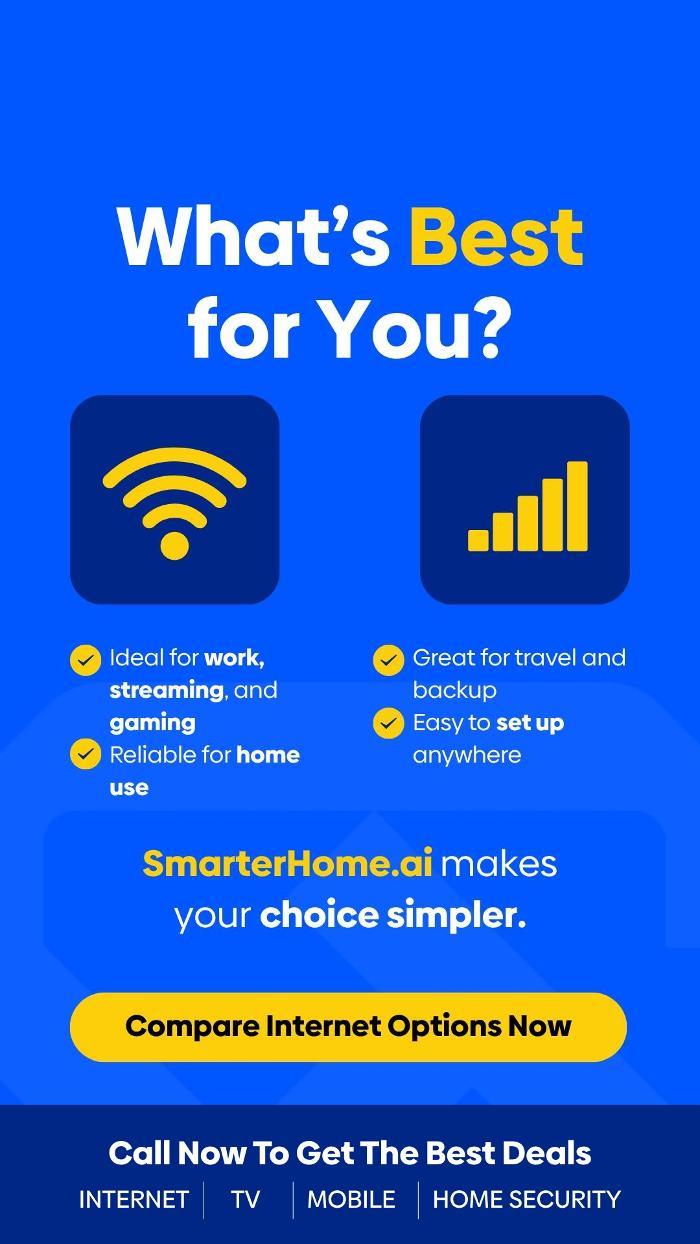 What's Best for You?

Ideal for work, streaming, and gaming
Reliable for home use

Great for travel and backup
Easy to set up anywhere

SmarterHome.ai makes your choice simpler.

Compare Internet Options Now

Call Now To Get The Best Deals
INTERNET | TV | MOBILE | HOME SECURITY